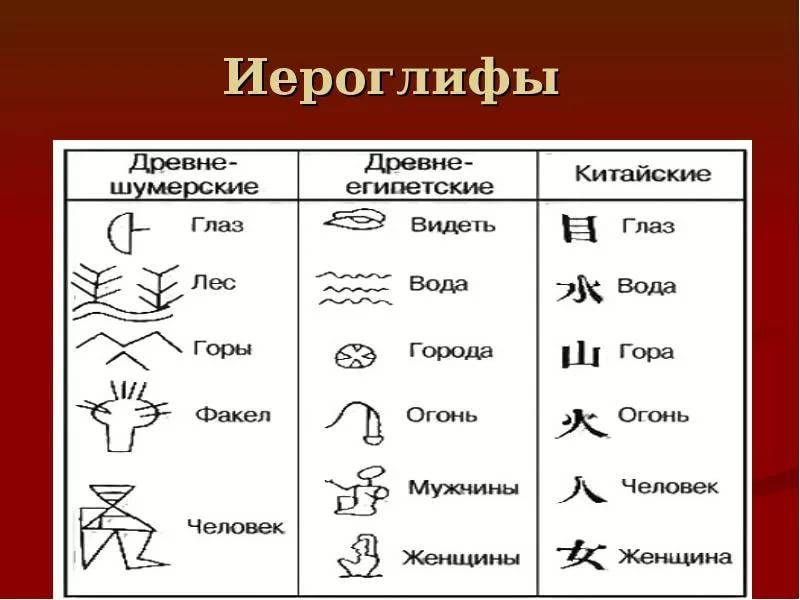 Иероглифы

| Древне-шумерские | Древне-египетские | Китайские |
|---|---|---|
| Глаз | Видеть | 目 Глаз |
| Лес | Вода | 水 Вода |
| Горы | Города | 山 Гора |
| Факел | Огонь | 火 Огонь |
| Человек | Мужчины | 人 Человек |
| | Женщины | 女 Женщина |